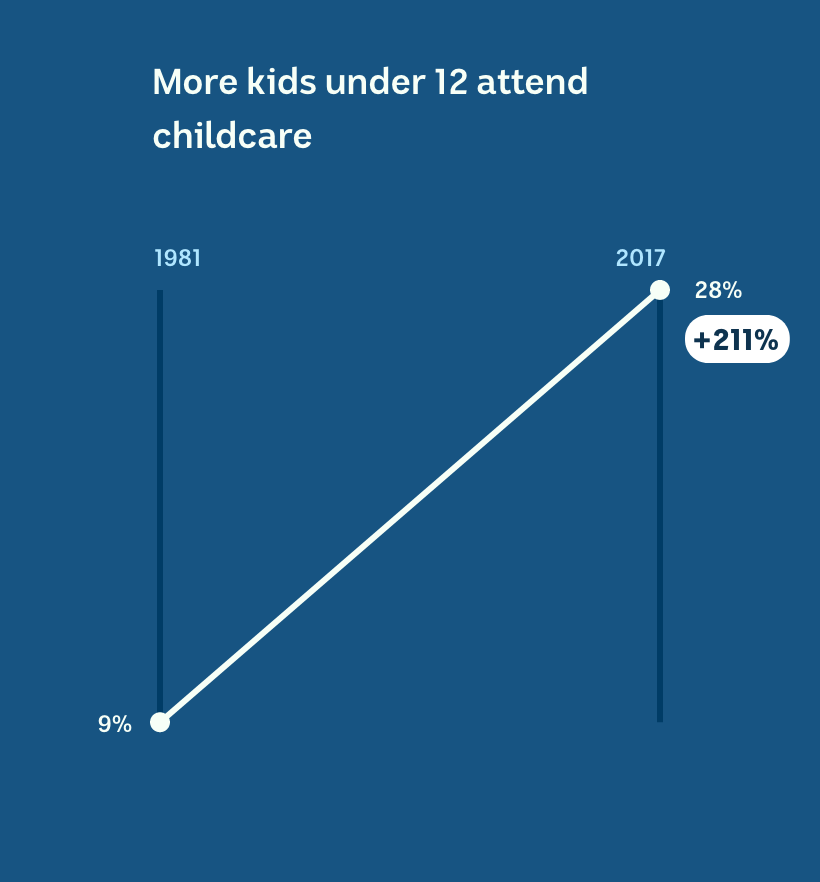 More kids under 12 attend childcare

1981

2017

28%

+211%

9%